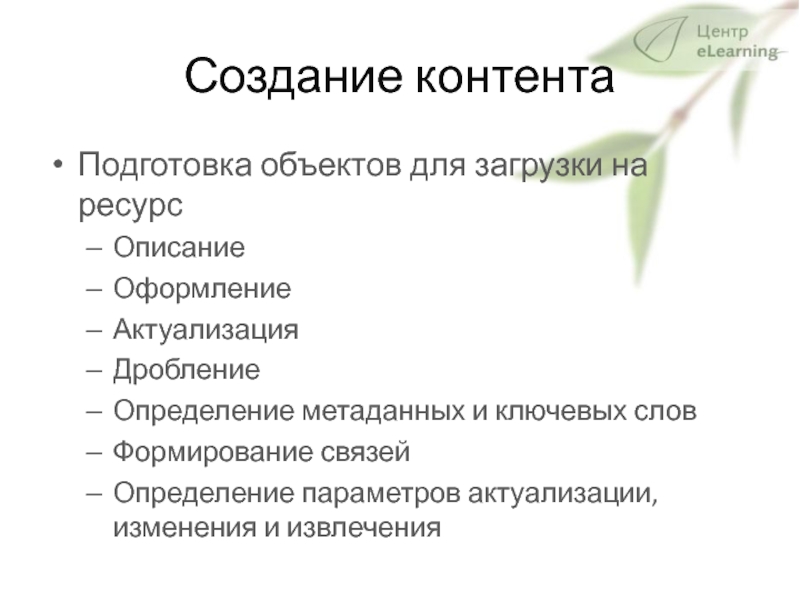 Центр
eLearning

Создание контента

• Подготовка объектов для загрузки на ресурс
– Описание
– Оформление
– Актуализация
– Дробление
– Определение метаданных и ключевых слов
– Формирование связей
– Определение параметров актуализации, изменения и извлечения